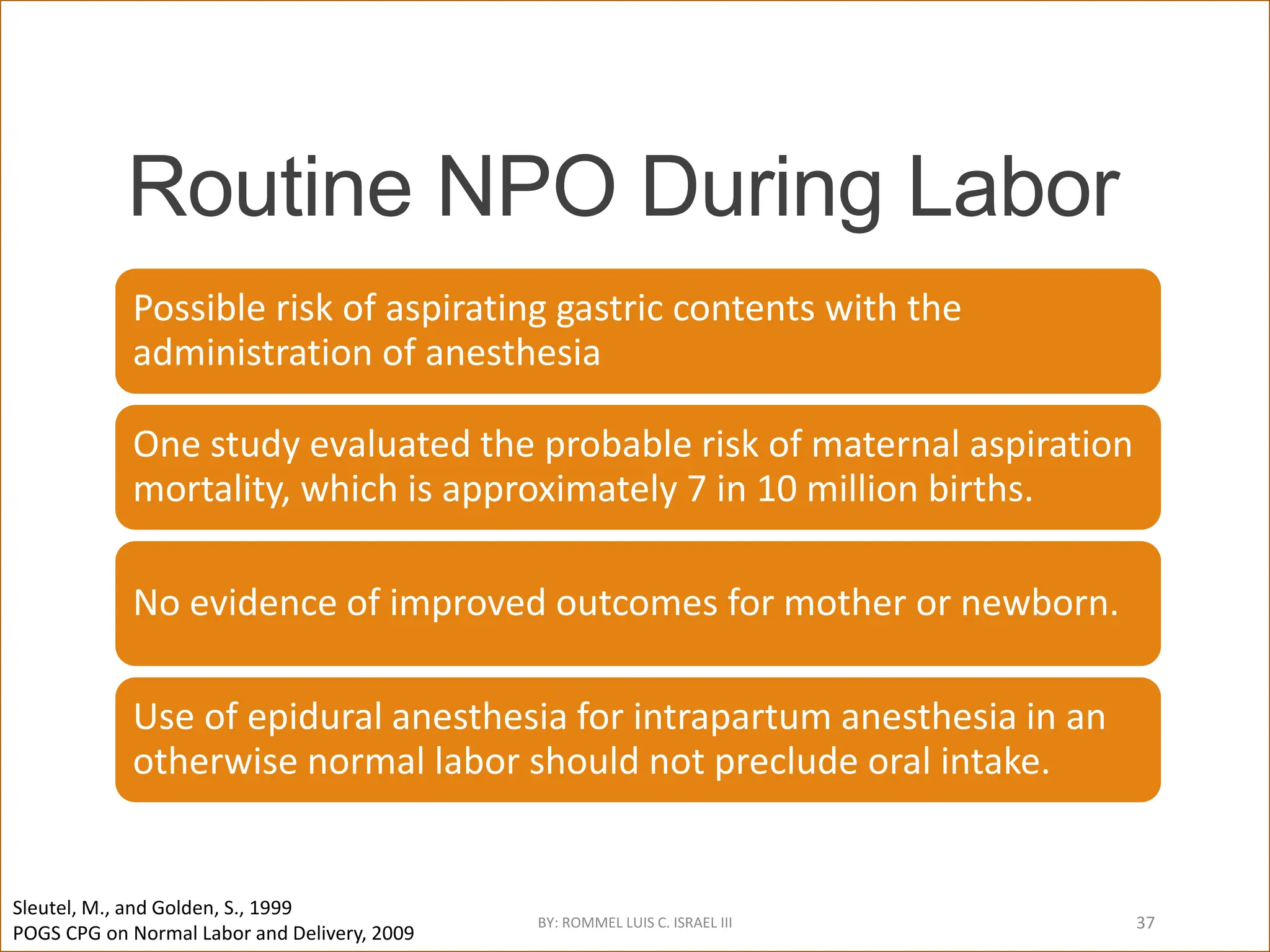 Routine NPO During Labor

Possible risk of aspirating gastric contents with the administration of anesthesia

One study evaluated the probable risk of maternal aspiration mortality, which is approximately 7 in 10 million births.

No evidence of improved outcomes for mother or newborn.

Use of epidural anesthesia for intrapartum anesthesia in an otherwise normal labor should not preclude oral intake.

Sleutel, M., and Golden, S., 1999
POGS CPG on Normal Labor and Delivery, 2009

BY: ROMMEL LUIS C. ISRAEL III

37